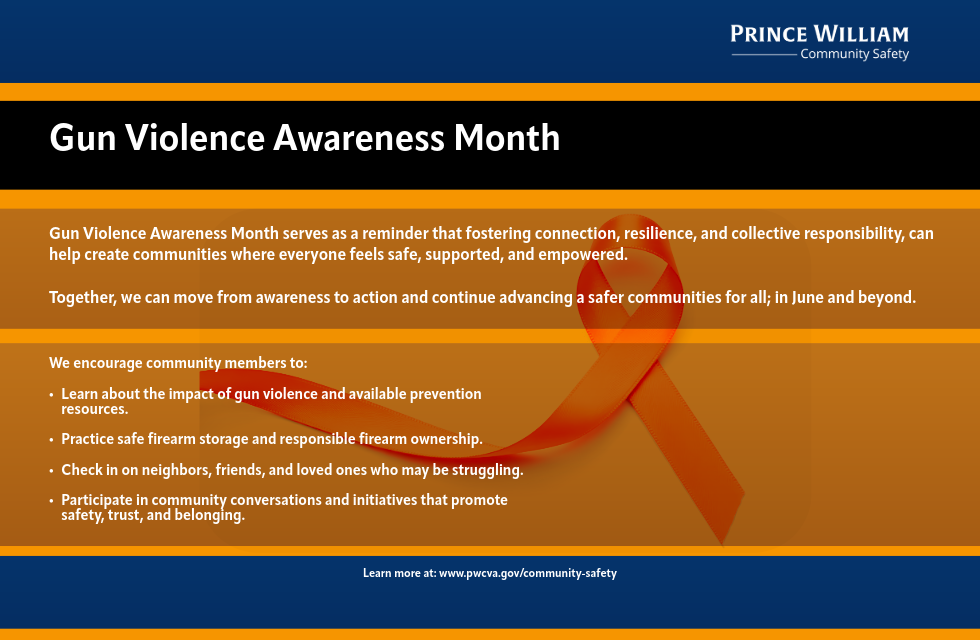 PRINCE WILLIAM
Community Safety

Gun Violence Awareness Month

Gun Violence Awareness Month serves as a reminder that fostering connection, resilience, and collective responsibility, can help create communities where everyone feels safe, supported, and empowered.

Together, we can move from awareness to action and continue advancing a safer communities for all; in June and beyond.

We encourage community members to:

• Learn about the impact of gun violence and available prevention resources.

• Practice safe firearm storage and responsible firearm ownership.

• Check in on neighbors, friends, and loved ones who may be struggling.

• Participate in community conversations and initiatives that promote safety, trust, and belonging.

Learn more at: www.pwcva.gov/community-safety